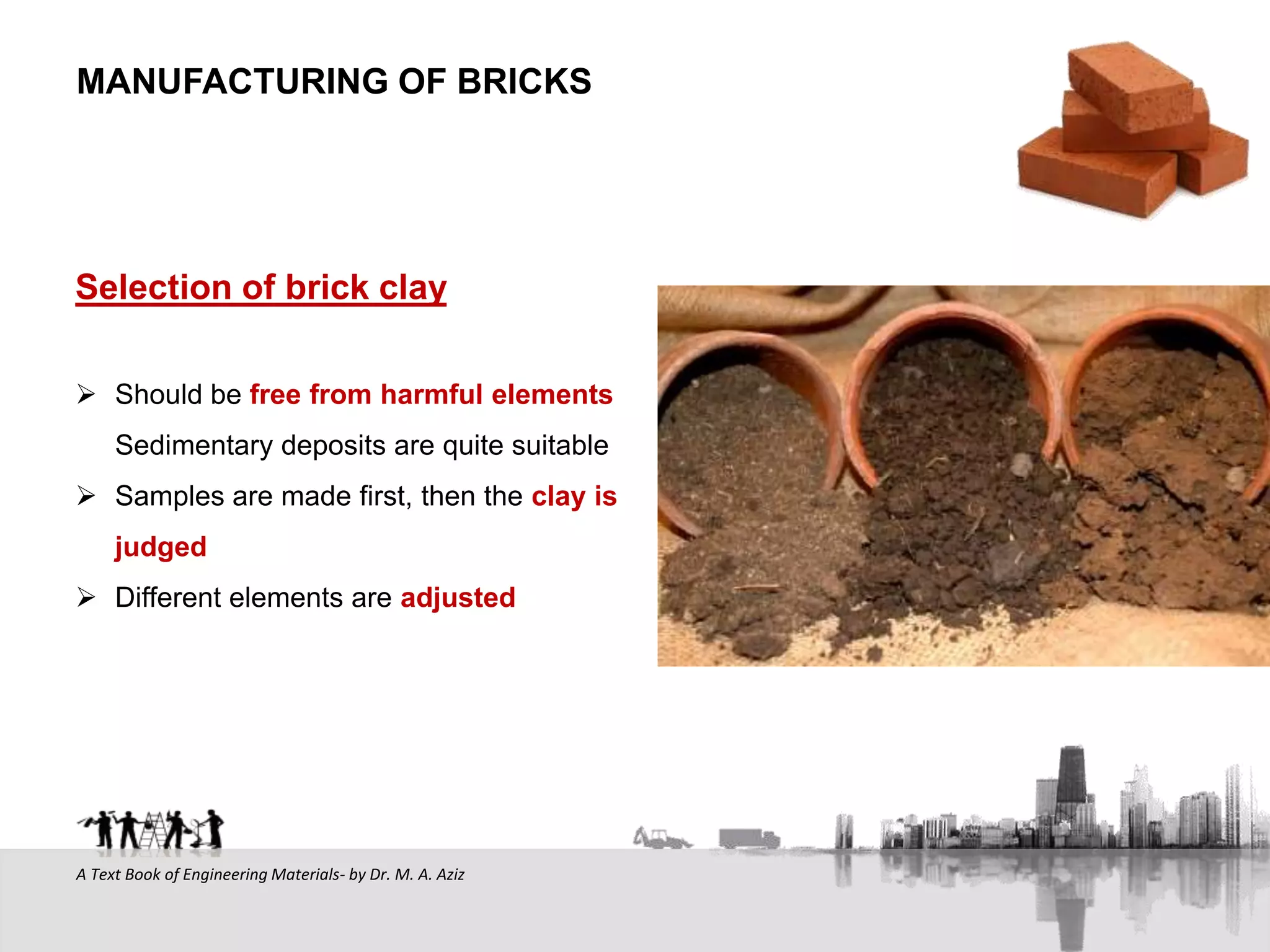 MANUFACTURING OF BRICKS

Selection of brick clay

➢ Should be free from harmful elements Sedimentary deposits are quite suitable

➢ Samples are made first, then the clay is judged

➢ Different elements are adjusted

A Text Book of Engineering Materials- by Dr. M. A. Aziz